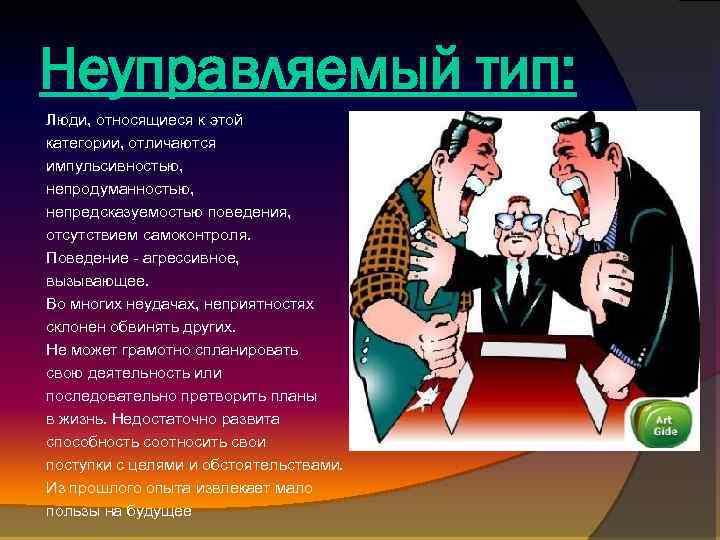 Неуправляемый тип:

Люди, относящиеся к этой категории, отличаются импульсивностью, непродуманностью, непредсказуемостью поведения, отсутствием самоконтроля.
Поведение - агрессивное, вызывающее.
Во многих неудачах, неприятностях склонен обвинять других.
Не может грамотно спланировать свою деятельность или последовательно претворить планы в жизнь. Недостаточно развита способность соотносить свои поступки с целями и обстоятельствами.
Из прошлого опыта извлекает мало пользы на будущее

Art Gide